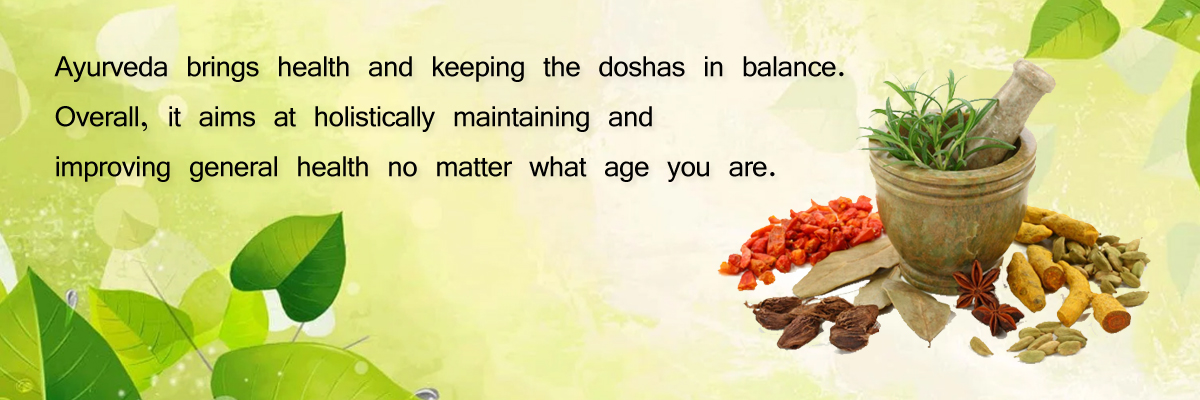 Ayurveda brings health and keeping the doshas in balance. Overall, it aims at holistically maintaining and improving general health no matter what age you are.